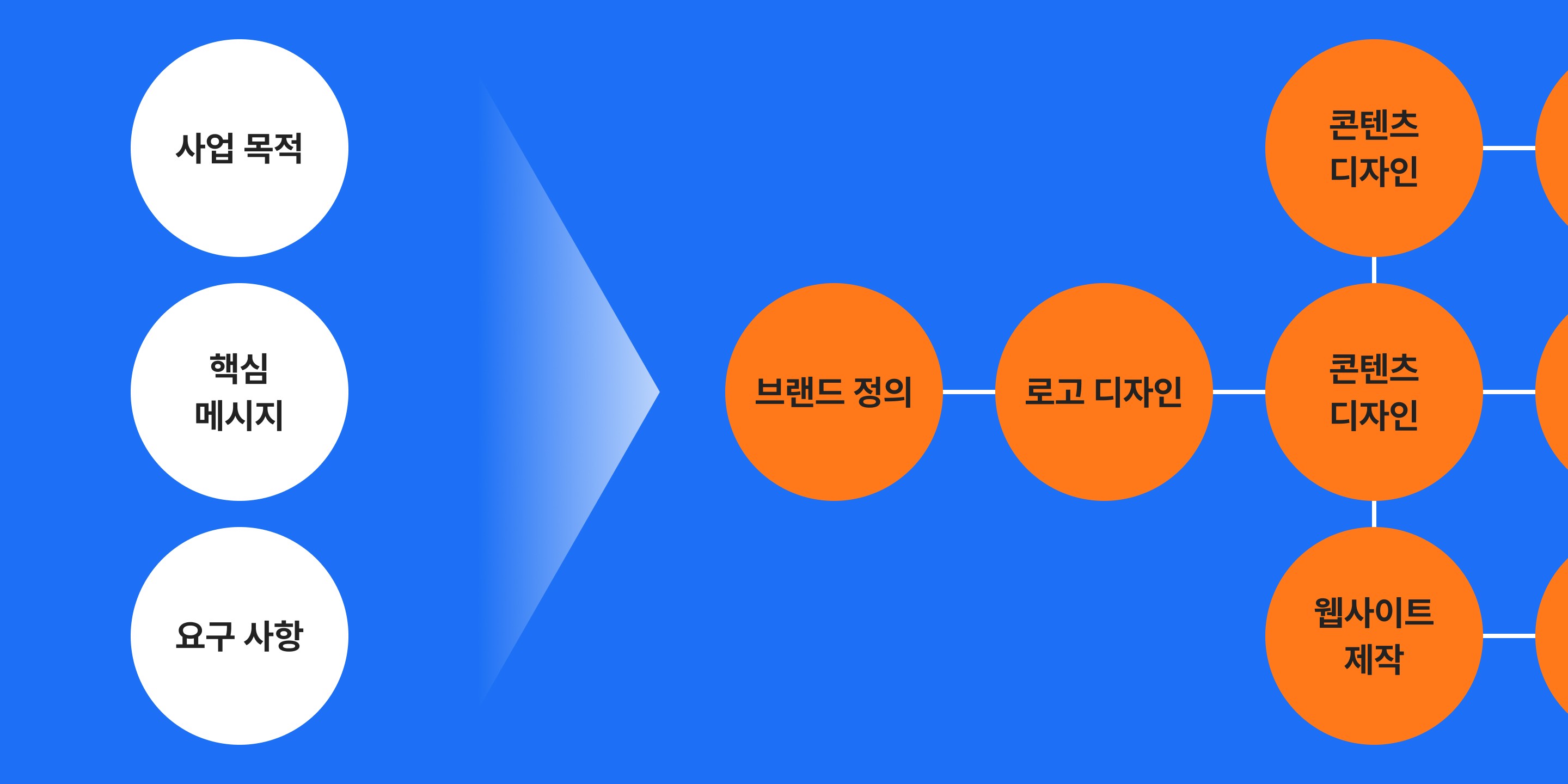 사업 목적

핵심 메시지

요구 사항

브랜드 정의

로고 디자인

콘텐츠 디자인

콘텐츠 디자인

웹사이트 제작